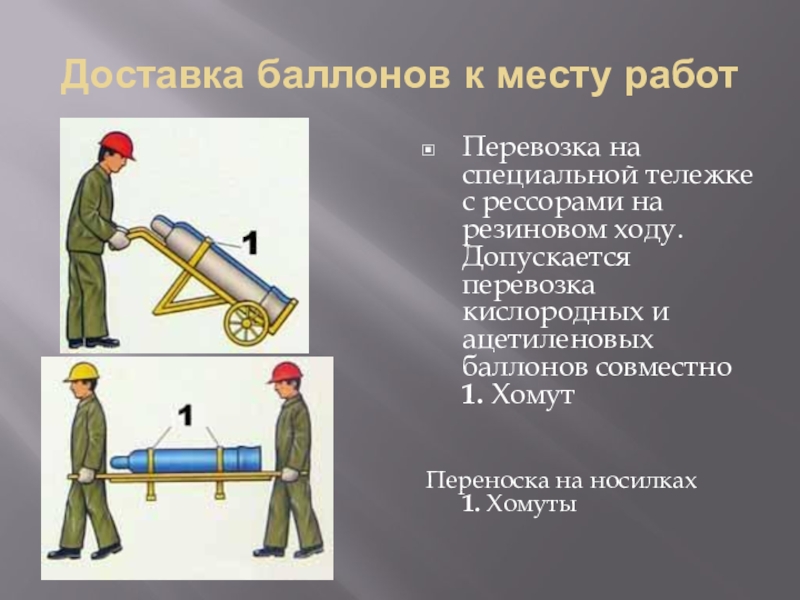 Доставка баллонов к месту работ

1

1

Перевозка на специальной тележке с рессорами на резиновом ходу. Допускается перевозка кислородных и ацетиленовых баллонов совместно
1. Хомут

Переноска на носилках
1. Хомуты